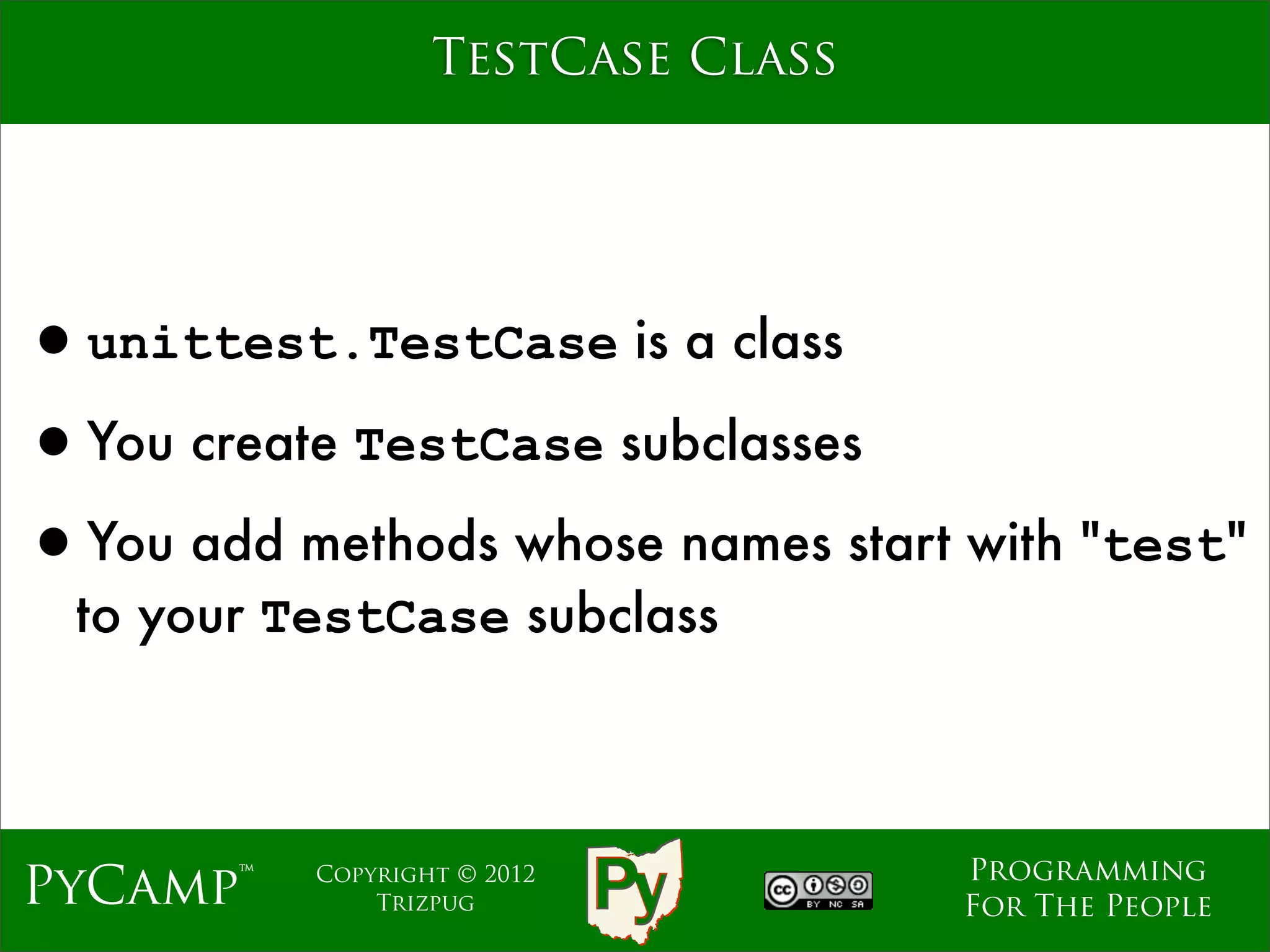 TESTCASE CLASS

• unittest.TestCase is a class

• You create TestCase subclasses

• You add methods whose names start with "test" to your TestCase subclass

PYCAMP™

COPYRIGHT © 2012
TRIZPUG

Py

cc BY NC SA

PROGRAMMING
FOR THE PEOPLE